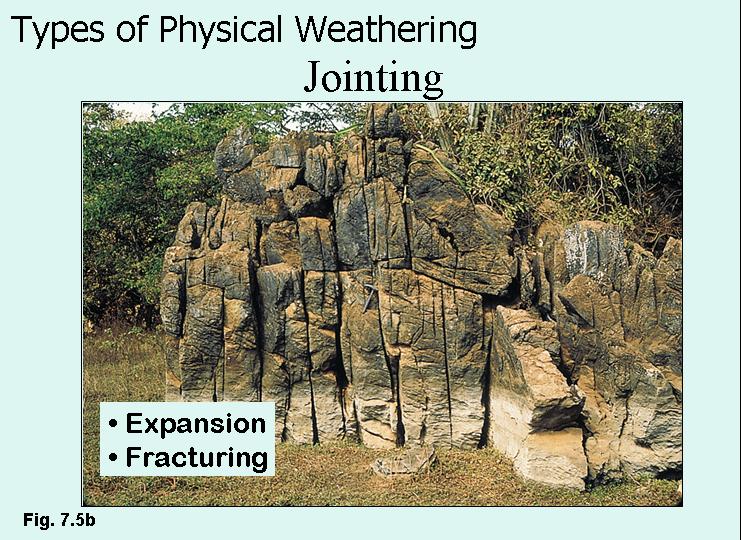 Types of Physical Weathering

Jointing

• Expansion
• Fracturing

Fig. 7.5b